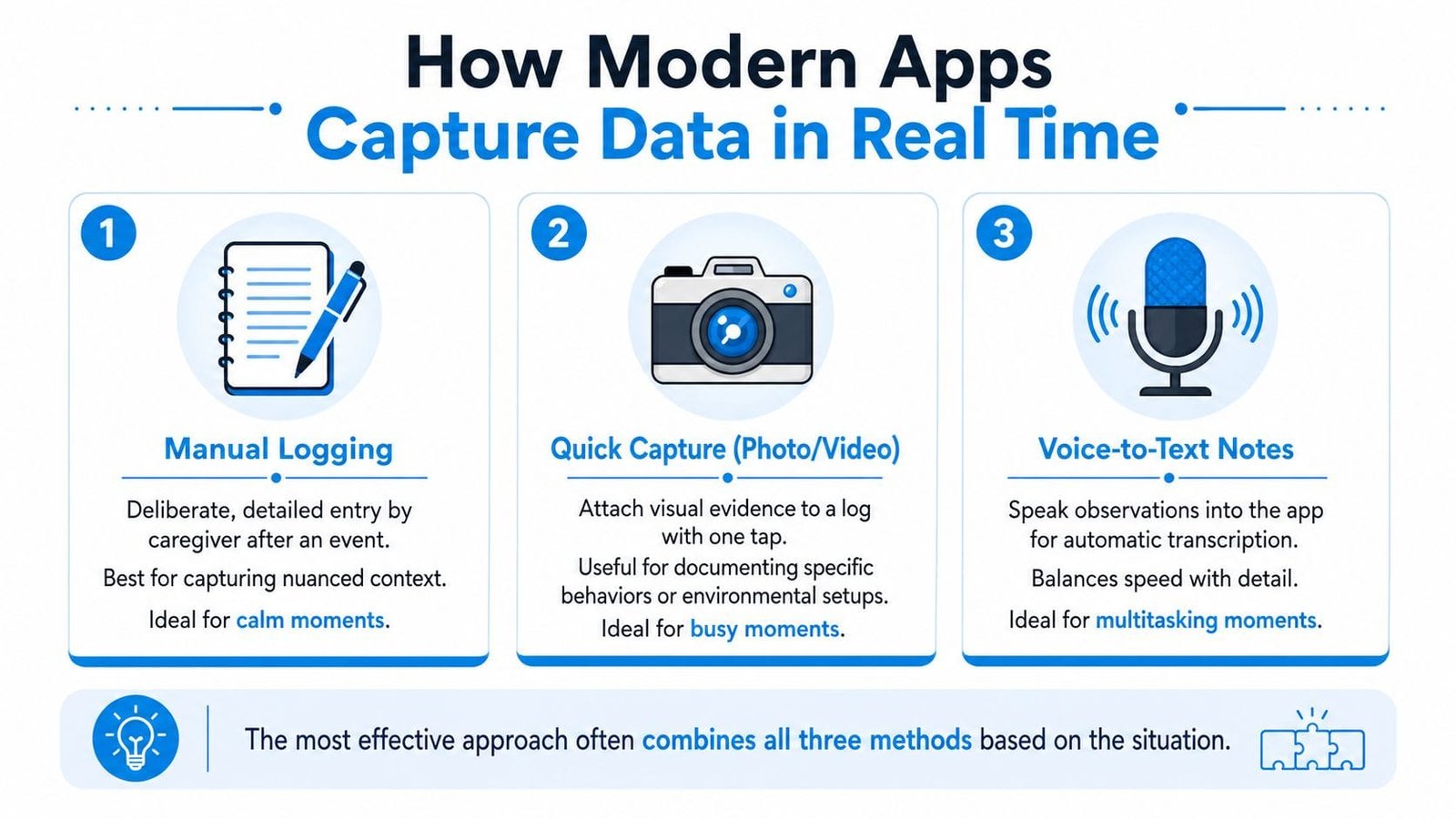 How Modern Apps
Capture Data in Real Time

1
Manual Logging
Deliberate, detailed entry by caregiver after an event.
Best for capturing nuanced context.
Ideal for calm moments.

2
Quick Capture (Photo/Video)
Attach visual evidence to a log with one tap.
Useful for documenting specific behaviors or environmental setups.
Ideal for busy moments.

3
Voice-to-Text Notes
Speak observations into the app for automatic transcription.
Balances speed with detail.
Ideal for multitasking moments.

The most effective approach often combines all three methods based on the situation.